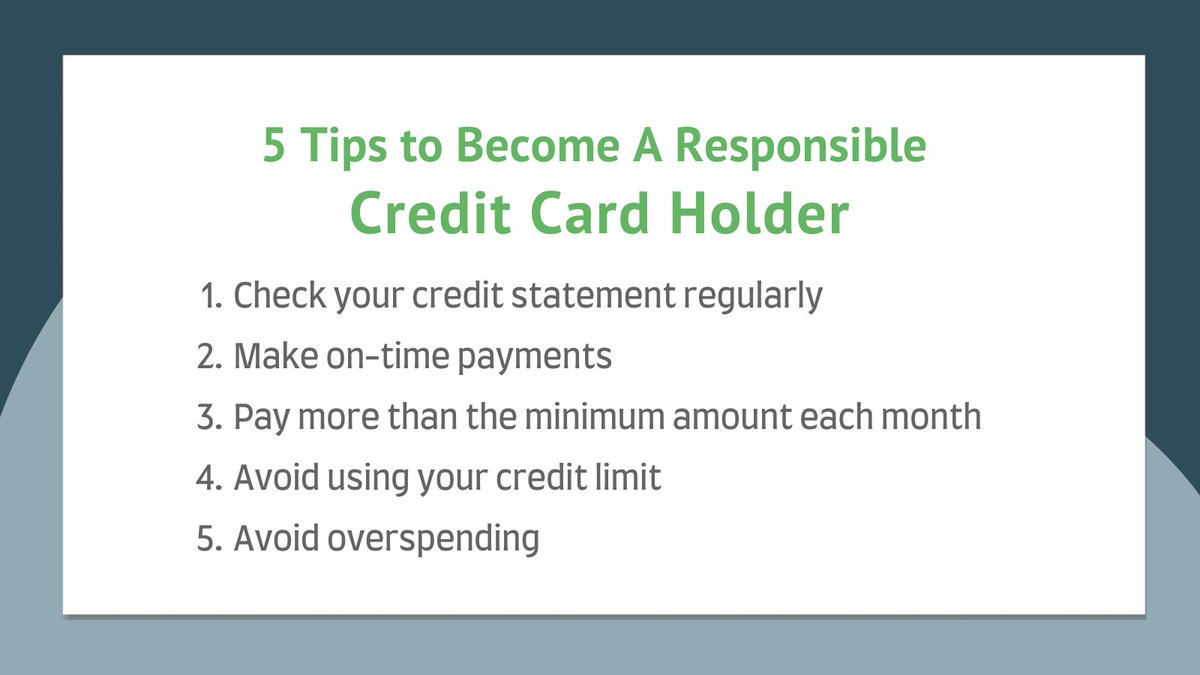 5 Tips to Become A Responsible
Credit Card Holder

1. Check your credit statement regularly
2. Make on-time payments
3. Pay more than the minimum amount each month
4. Avoid using your credit limit
5. Avoid overspending